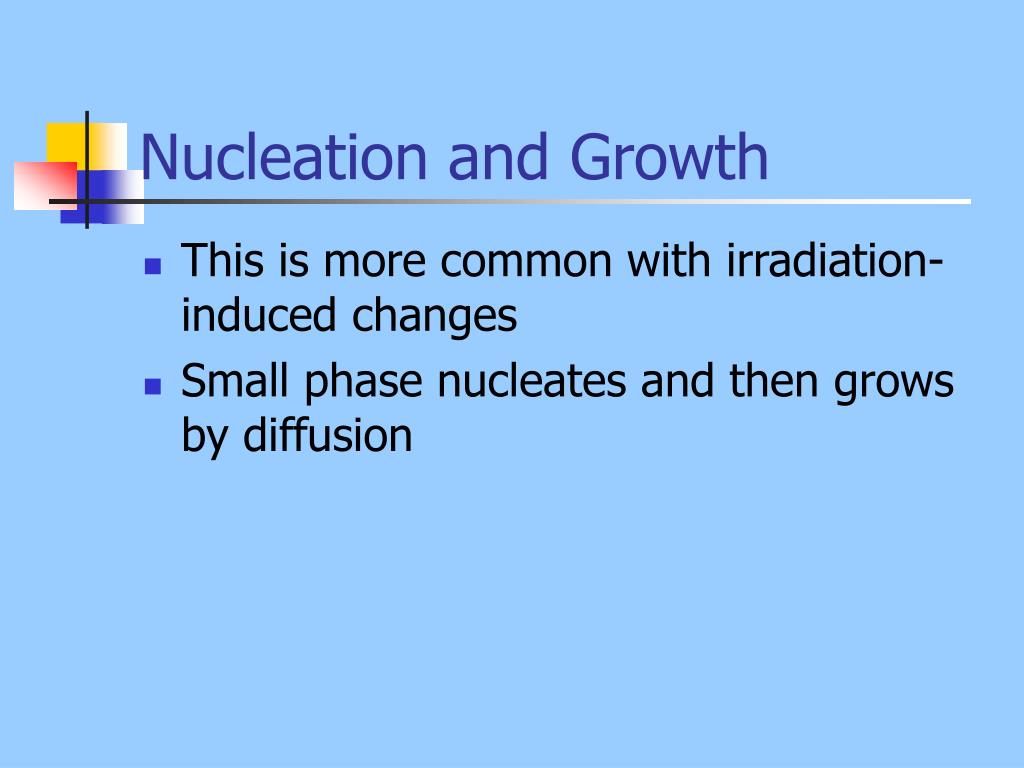 Nucleation and Growth

- This is more common with irradiation-induced changes
- Small phase nucleates and then grows by diffusion